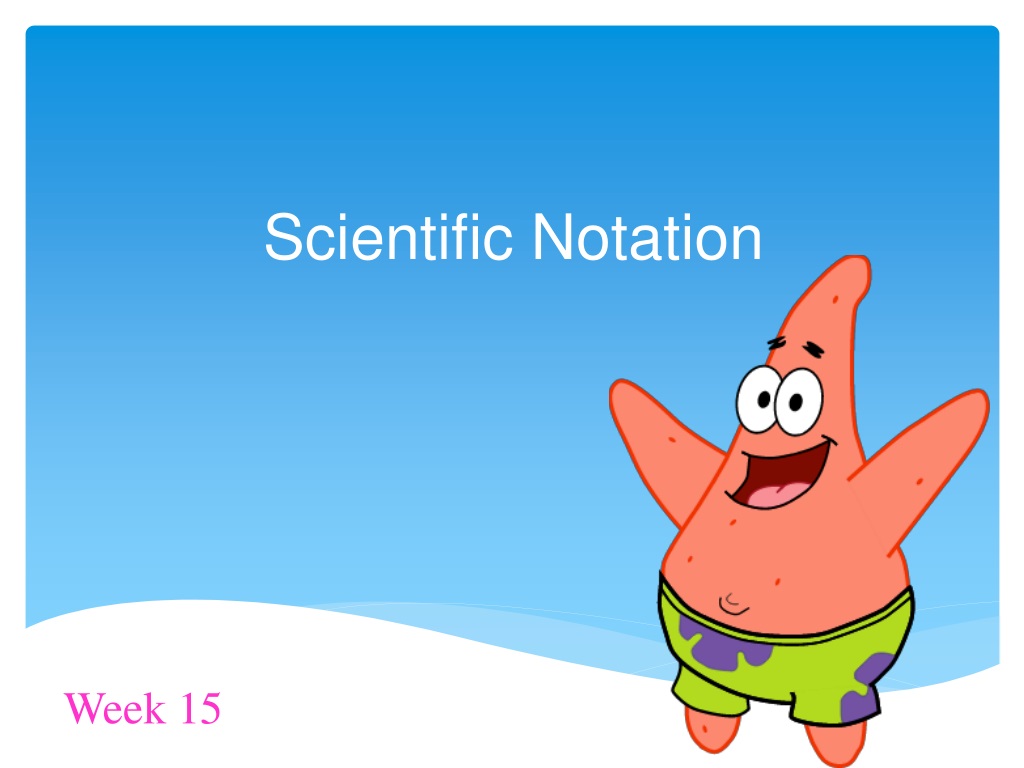 Scientific Notation

Week 15